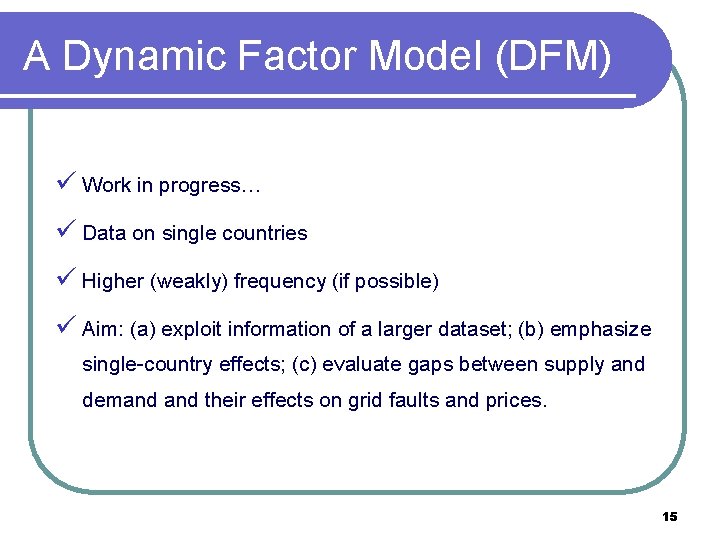 A Dynamic Factor Model (DFM)

✓ Work in progress…

✓ Data on single countries

✓ Higher (weakly) frequency (if possible)

✓ Aim: (a) exploit information of a larger dataset; (b) emphasize single-country effects; (c) evaluate gaps between supply and demand and their effects on grid faults and prices.

15